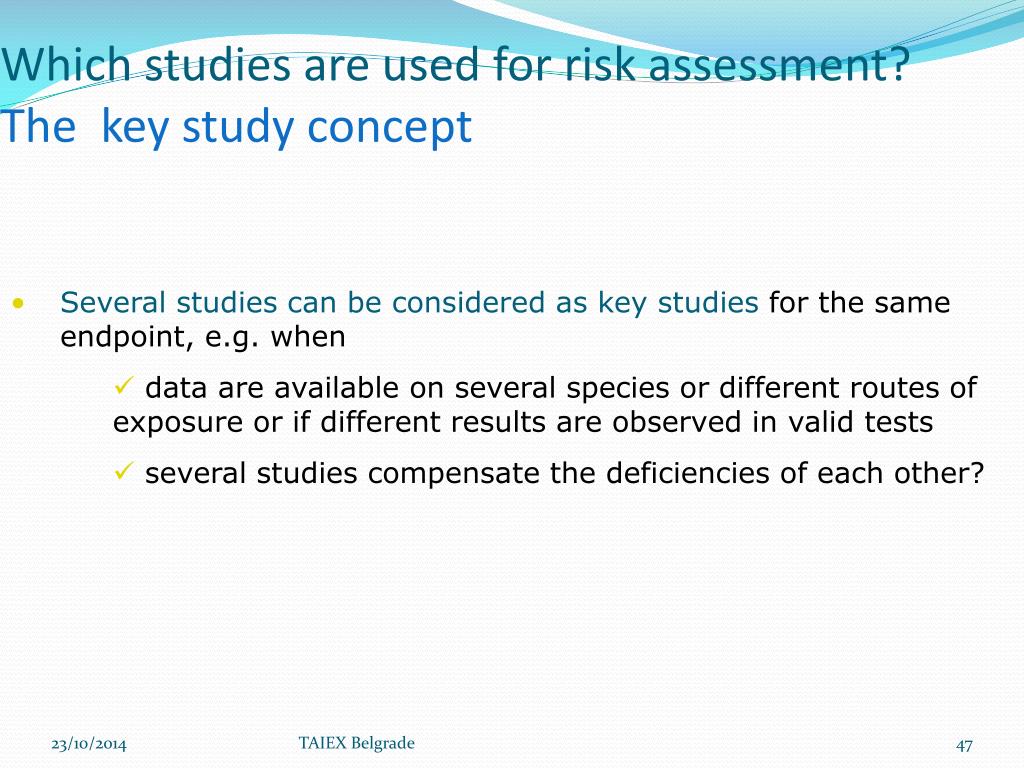 Which studies are used for risk assessment?
The  key study concept

• Several studies can be considered as key studies for the same endpoint, e.g. when

✓ data are available on several species or different routes of exposure or if different results are observed in valid tests

✓ several studies compensate the deficiencies of each other?

23/10/2014

TAIEX Belgrade

47